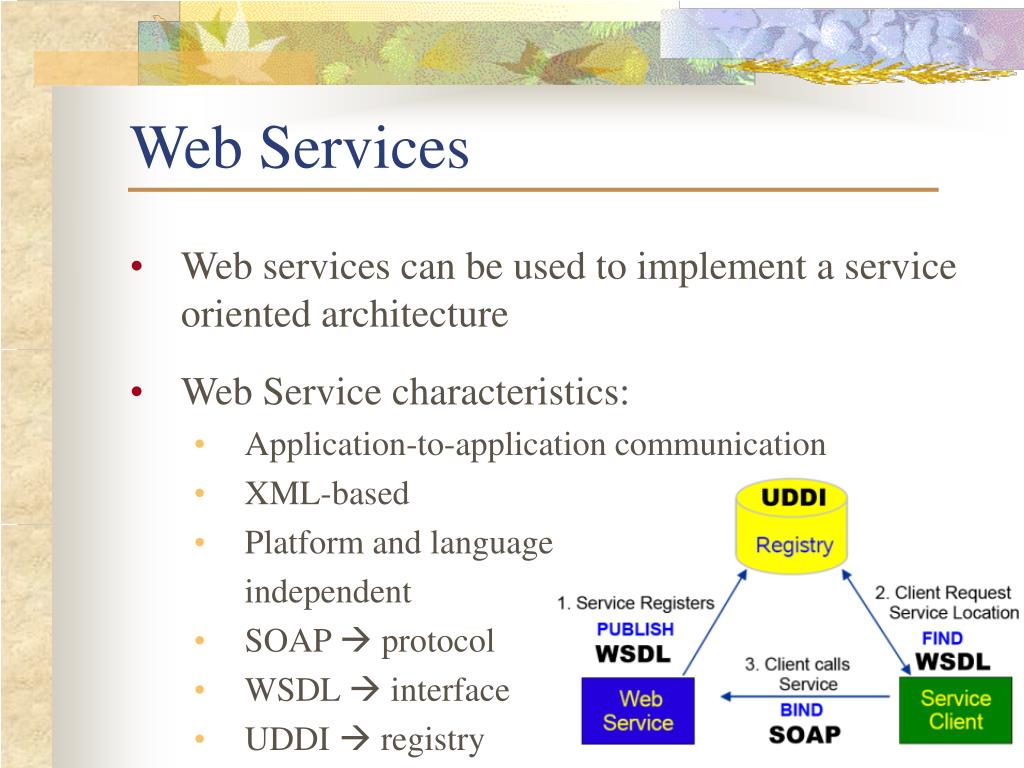 Web Services

• Web services can be used to implement a service oriented architecture

• Web Service characteristics:
  • Application-to-application communication
  • XML-based
  • Platform and language independent
  • SOAP → protocol
  • WSDL → interface
  • UDDI → registry

UDDI
Registry

1. Service Registers
PUBLISH
WSDL

2. Client Request Service Location
FIND
WSDL

3. Client calls Service
BIND
SOAP

Web Service

Service Client